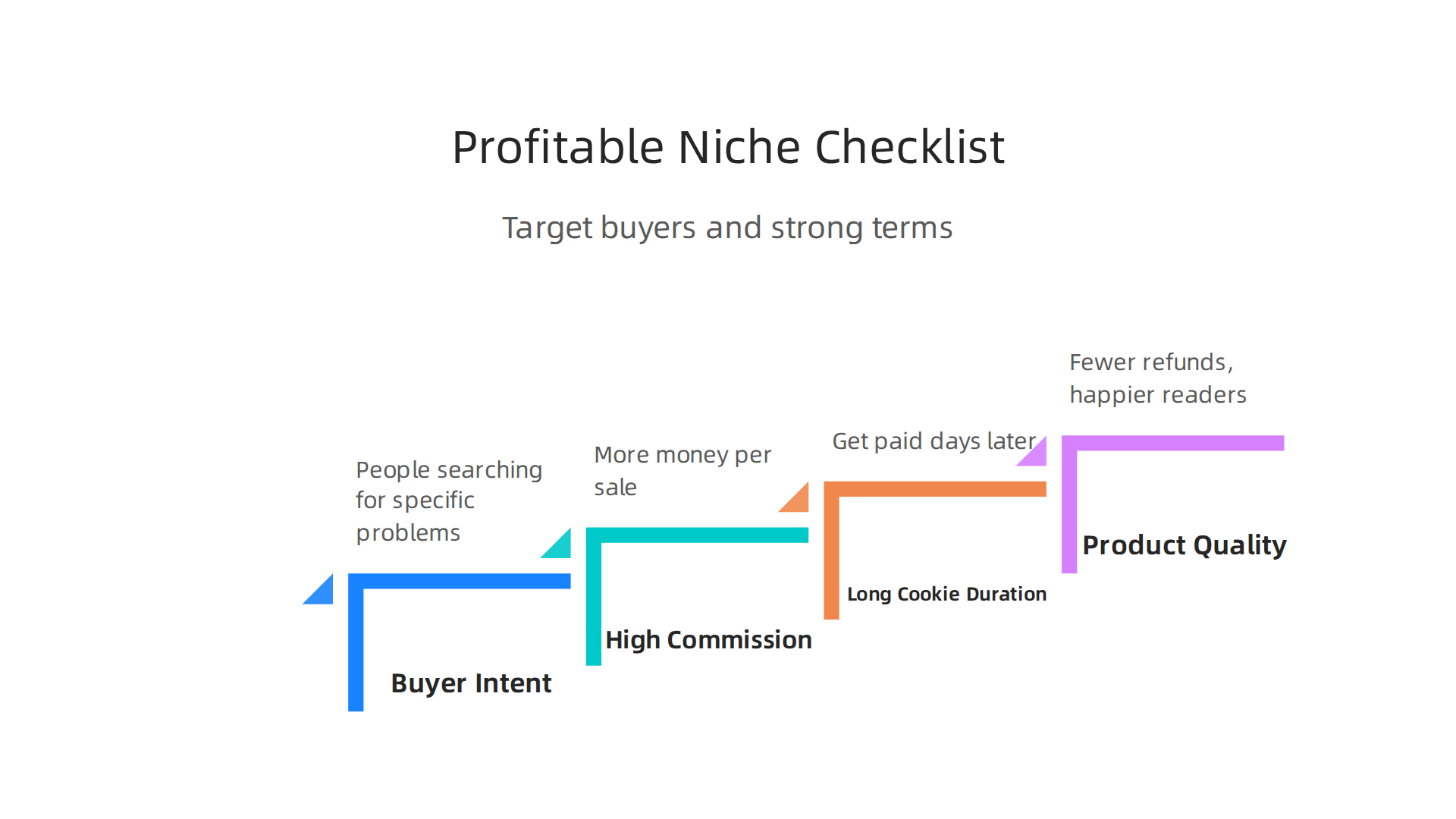 Profitable Niche Checklist

Target buyers and strong terms

People searching for specific problems

Buyer Intent

More money per sale

High Commission

Get paid days later

Long Cookie Duration

Fewer refunds, happier readers

Product Quality